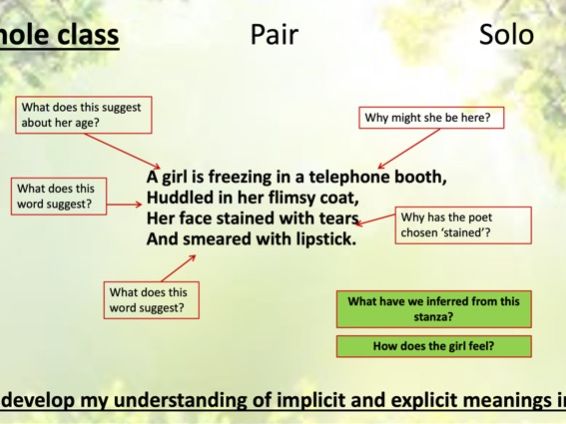 hole class Pair Solo

What does this suggest about her age?

Why might she be here?

What does this word suggest?

A girl is freezing in a telephone booth,
Huddled in her flimsy coat,
Her face stained with tears
And smeared with lipstick.

Why has the poet chosen 'stained'?

What does this word suggest?

What have we inferred from this stanza?

How does the girl feel?

develop my understanding of implicit and explicit meanings i